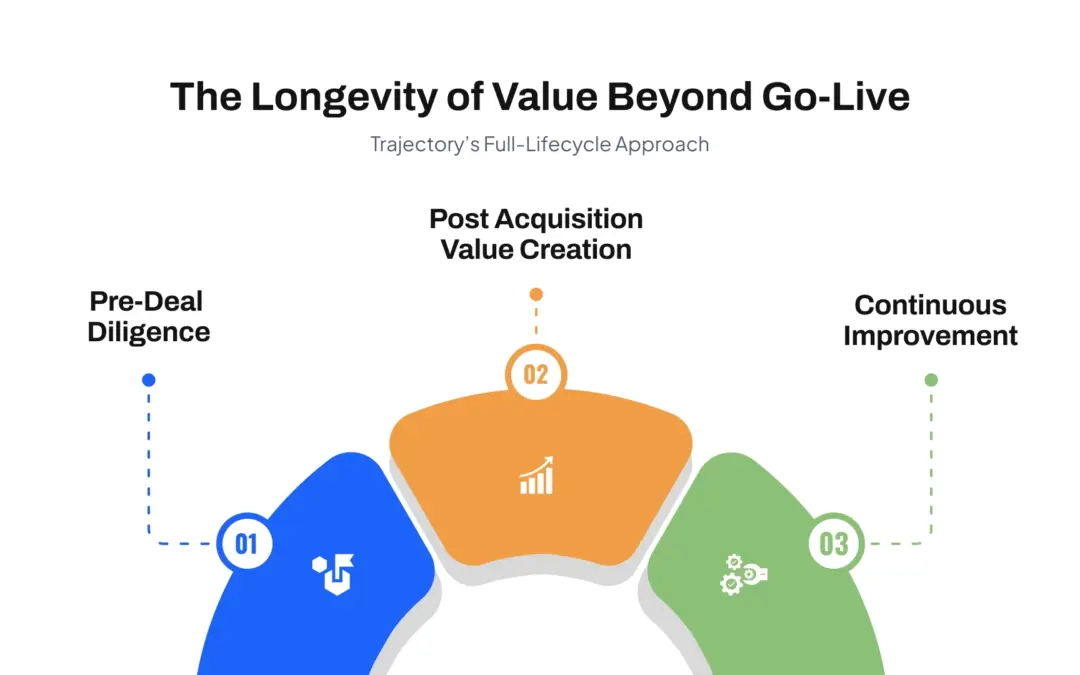 The Longevity of Value Beyond Go-Live

Trajectory's Full-Lifecycle Approach

Pre-Deal Diligence

01

Post Acquisition Value Creation

02

Continuous Improvement

03